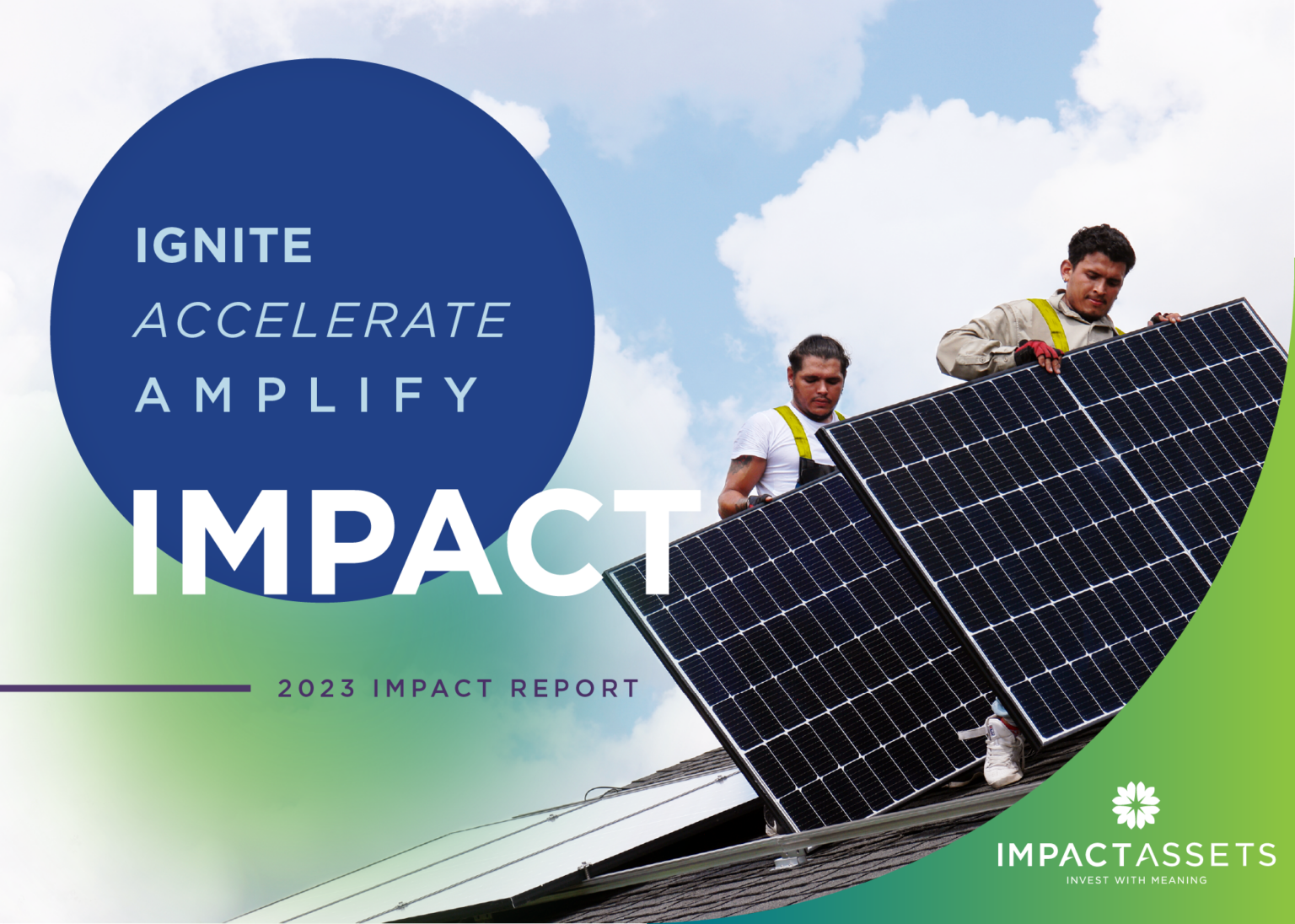 IGNITE
ACCELERATE
AMPLIFY
IMPACT

2023 IMPACT REPORT

IMPACTASSETS
INVEST WITH MEANING